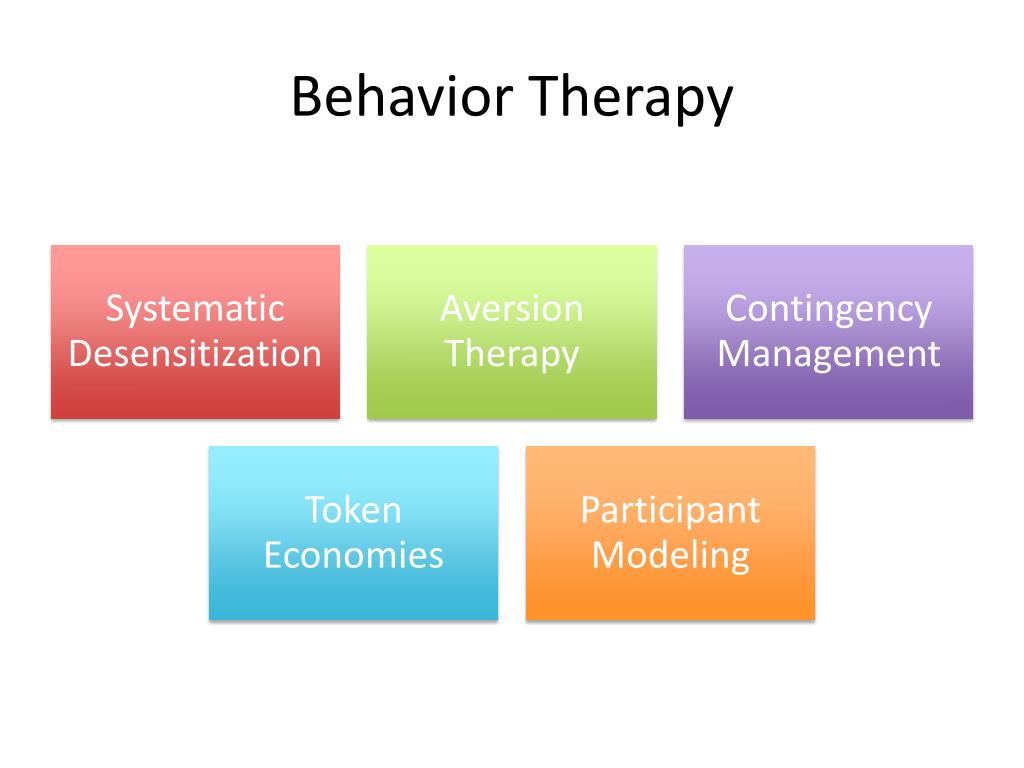 Behavior Therapy

Systematic Desensitization

Aversion Therapy

Contingency Management

Token Economies

Participant Modeling